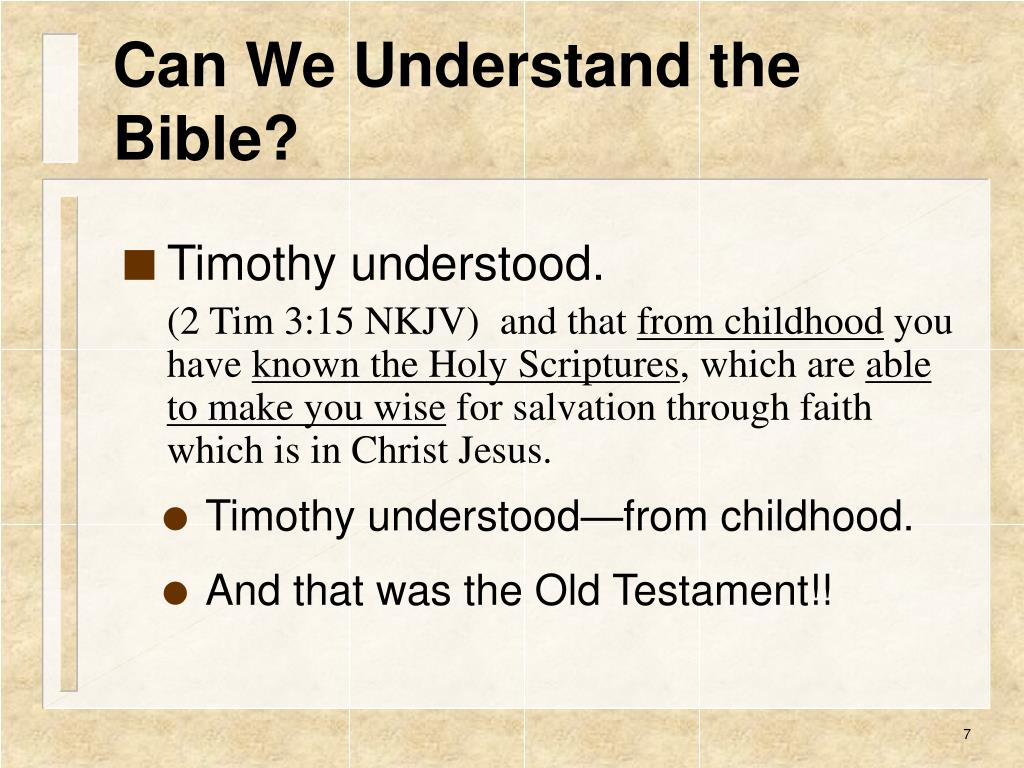 Can We Understand the Bible?

Timothy understood.

(2 Tim 3:15 NKJV) and that from childhood you have known the Holy Scriptures, which are able to make you wise for salvation through faith which is in Christ Jesus.

Timothy understood—from childhood.

And that was the Old Testament!!

7